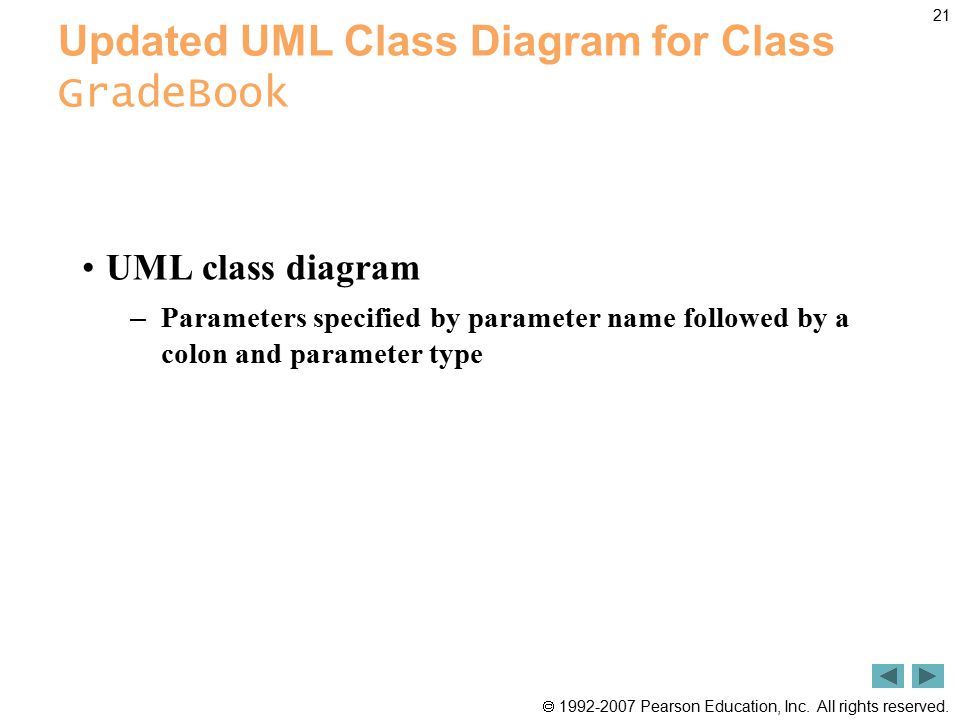 21

Updated UML Class Diagram for Class GradeBook

• UML class diagram

– Parameters specified by parameter name followed by a colon and parameter type

© 1992-2007 Pearson Education, Inc. All rights reserved.